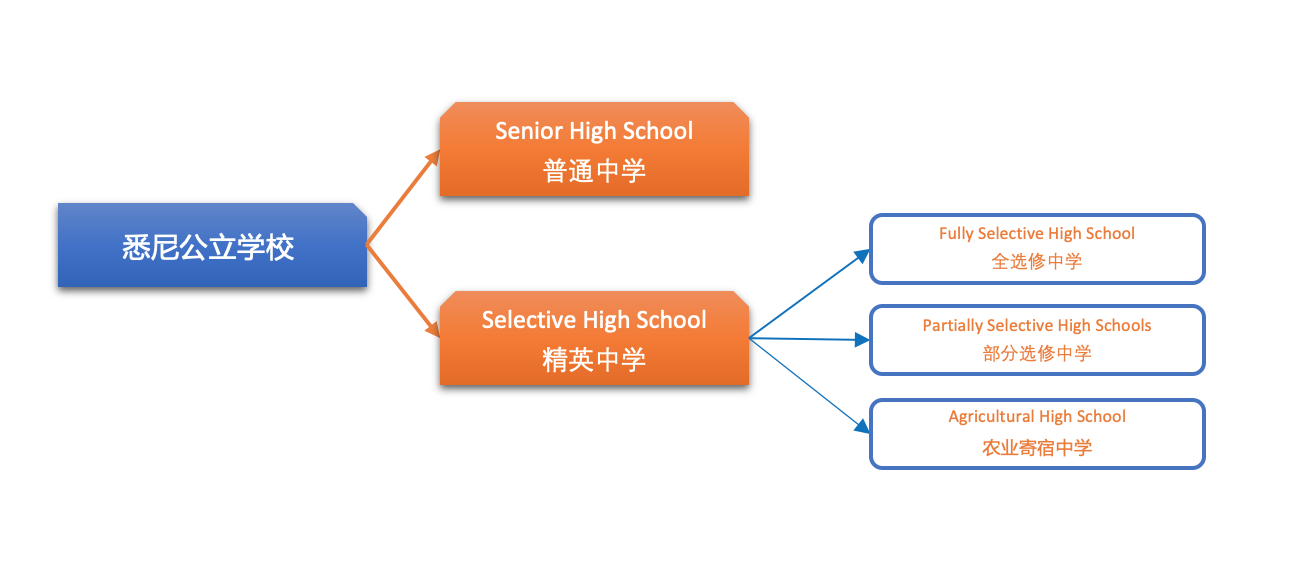 悉尼公立学校

Senior High School
普通中学

Selective High School
精英中学

Fully Selective High School
全选修中学

Partially Selective High Schools
部分选修中学

Agricultural High School
农业寄宿中学